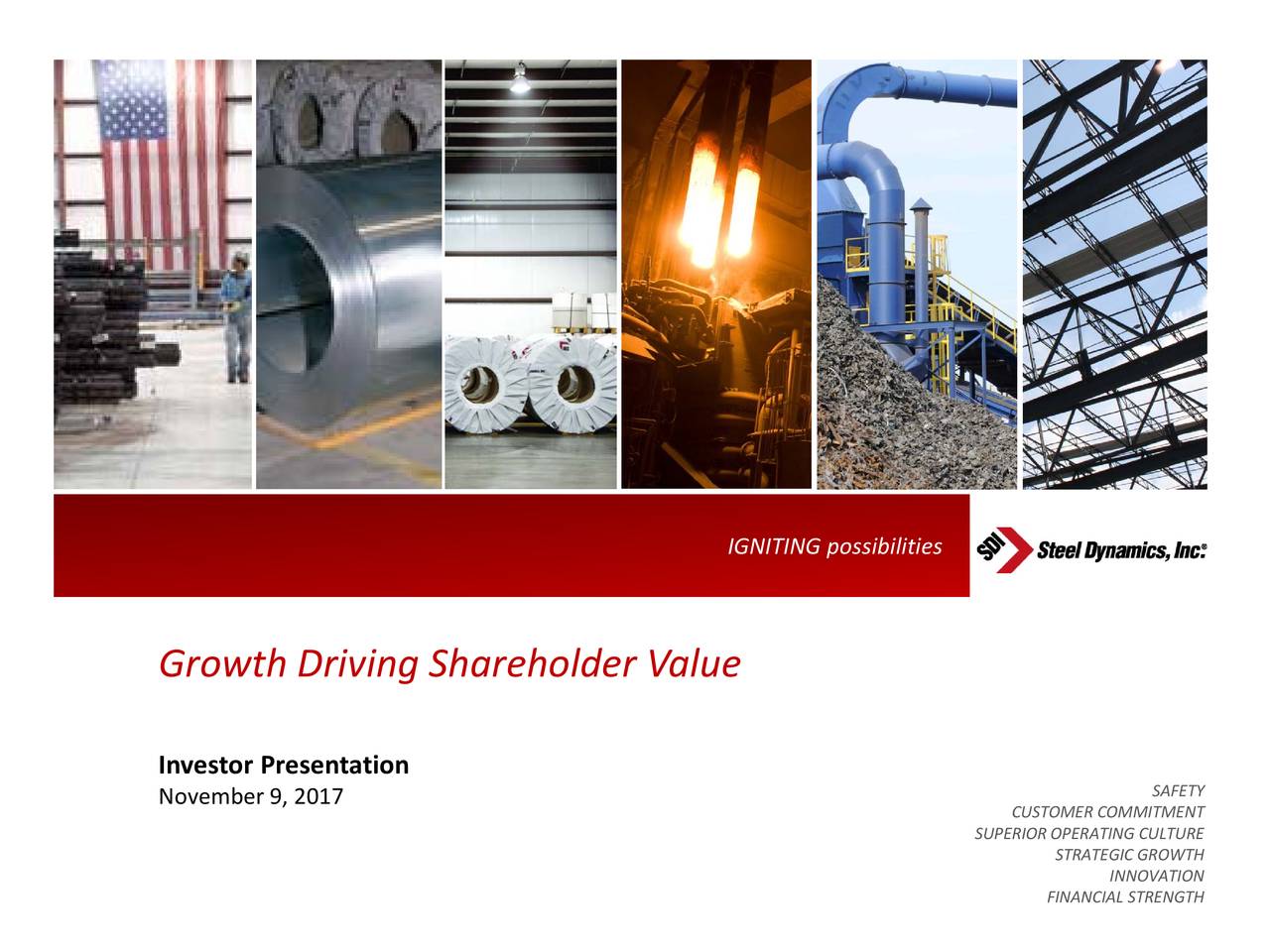 IGNITING possibilities

SDI Steel Dynamics, Inc.®

Growth Driving Shareholder Value

Investor Presentation
November 9, 2017

SAFETY
CUSTOMER COMMITMENT
SUPERIOR OPERATING CULTURE
STRATEGIC GROWTH
INNOVATION
FINANCIAL STRENGTH